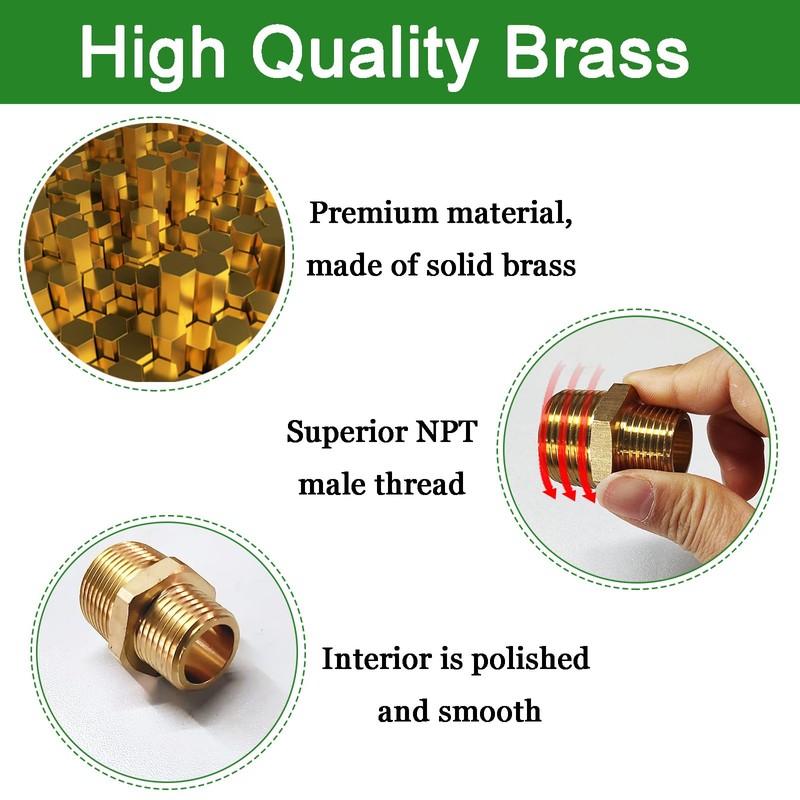 High Quality Brass

Premium material, made of solid brass

Superior NPT male thread

Interior is polished and smooth